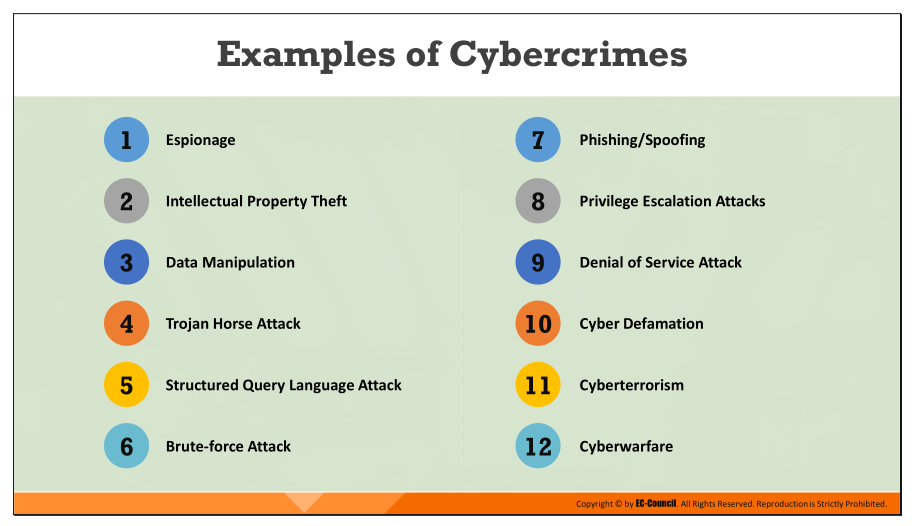 Examples of Cybercrimes

1 Espionage

2 Intellectual Property Theft

3 Data Manipulation

4 Trojan Horse Attack

5 Structured Query Language Attack

6 Brute-force Attack

7 Phishing/Spoofing

8 Privilege Escalation Attacks

9 Denial of Service Attack

10 Cyber Defamation

11 Cyberterrorism

12 Cyberwarfare

Copyright © by EC-Council. All Rights Reserved. Reproduction is Strictly Prohibited.